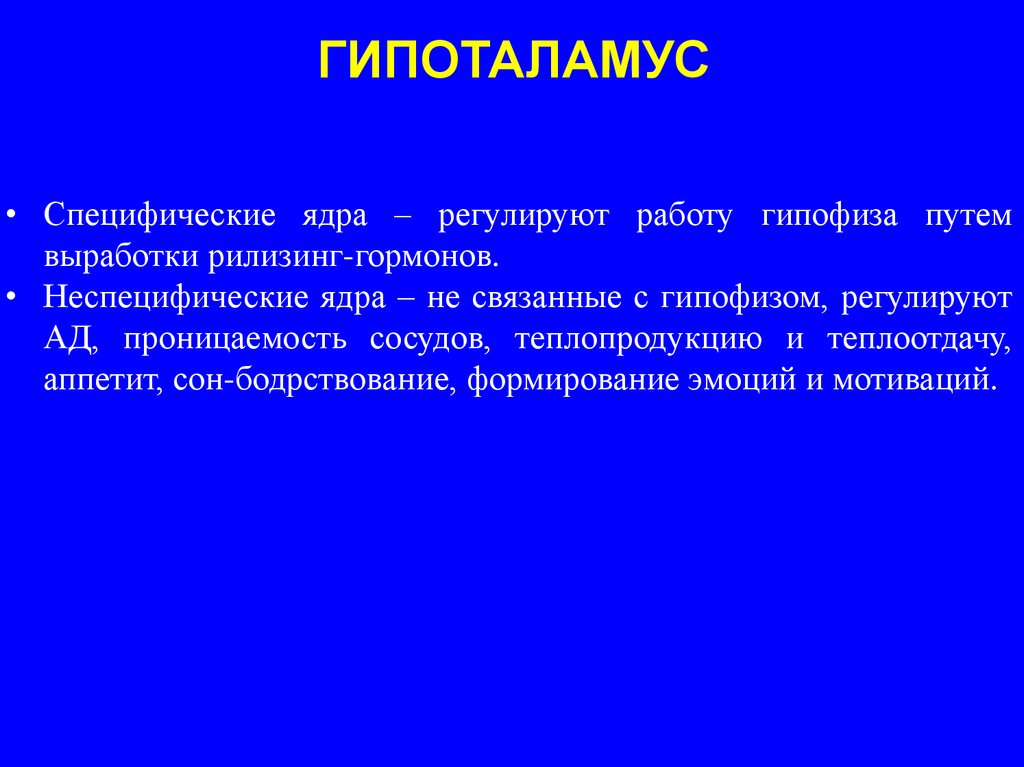 ГИПОТАЛАМУС

• Специфические ядра – регулируют работу гипофиза путем выработки рилизинг-гормонов.
• Неспецифические ядра – не связанные с гипофизом, регулируют АД, проницаемость сосудов, теплопродукцию и теплоотдачу, аппетит, сон-бодрствование, формирование эмоций и мотиваций.